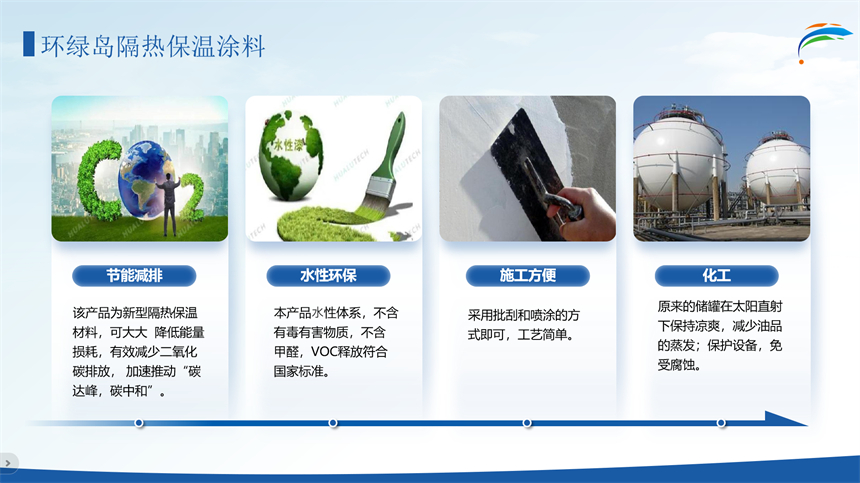 环绿岛隔热保温涂料

CO2

水性漆

HUALUTECH

节能减排

该产品为新型隔热保温材料，可大大 降低能量损耗，有效减少二氧化碳排放，加速推动“碳达峰，碳中和”。

水性环保

本产品水性体系，不含有毒有害物质，不含甲醛，VOC释放符合国家标准。

施工方便

采用批刮和喷涂的方式即可，工艺简单。

化工

原来的储罐在太阳直射下保持凉爽，减少油品的蒸发；保护设备，免受腐蚀。